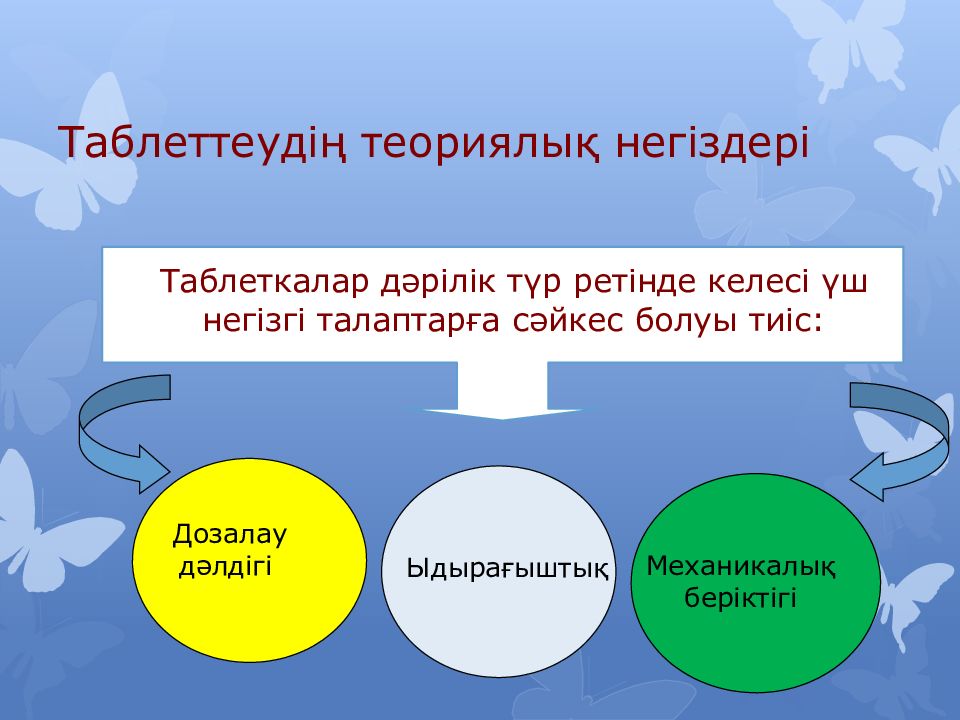 Таблеттеудің теориялық негіздері

Таблеткалар дәрілік түр ретінде келесі үш негізгі талаптарға сәйкес болуы тиіс:

Дозалау дәлдігі

Ыдырағыштық

Механикалық беріктігі